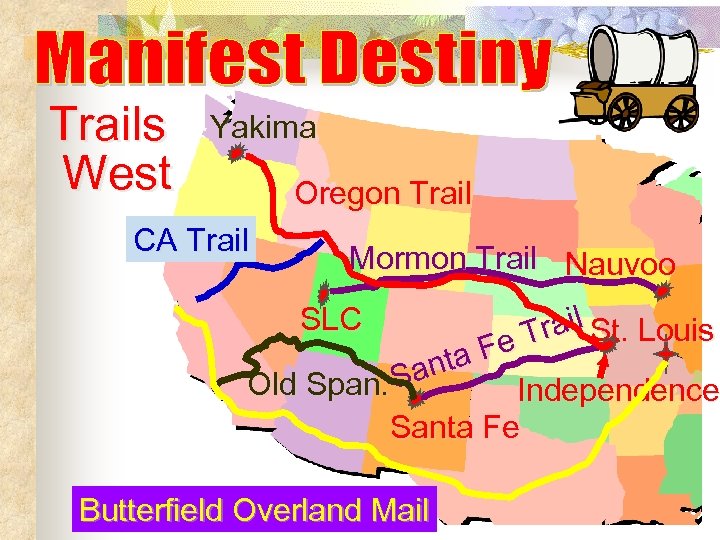 Manifest Destiny

Trails West

Yakima

Oregon Trail

CA Trail

Mormon Trail

Nauvoo

SLC

Santa Fe Trail

St. Louis

Old Span.

Independence

Santa Fe

Butterfield Overland Mail